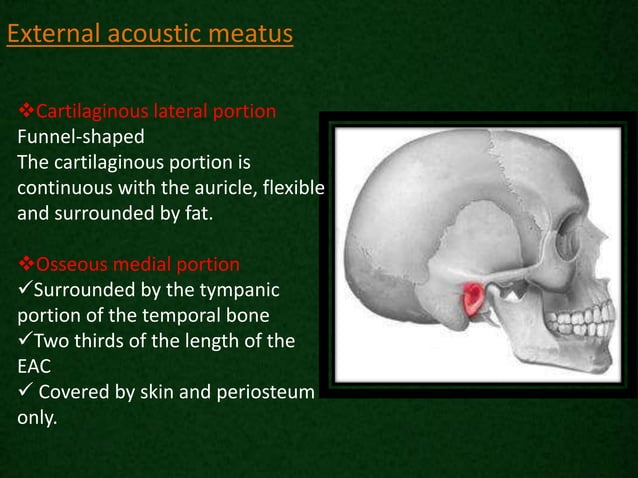 External acoustic meatus

❖Cartilaginous lateral portion
Funnel-shaped
The cartilaginous portion is continuous with the auricle, flexible and surrounded by fat.

❖Osseous medial portion
✓Surrounded by the tympanic portion of the temporal bone
✓Two thirds of the length of the EAC
✓ Covered by skin and periosteum only.